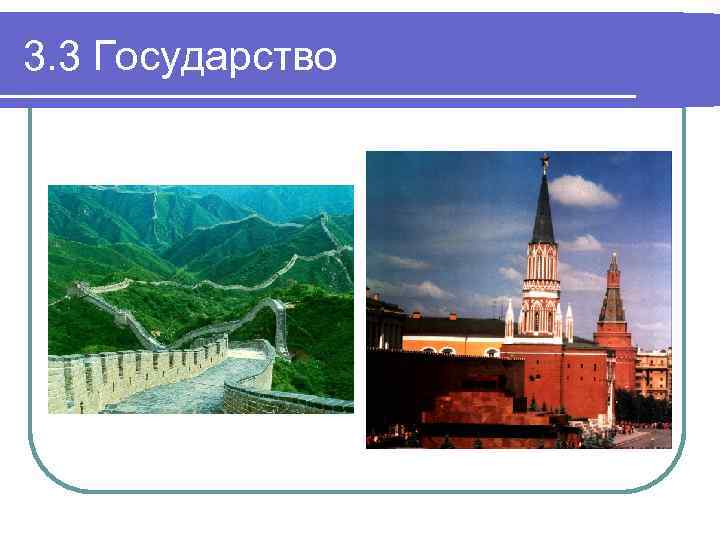 3.3 Государство